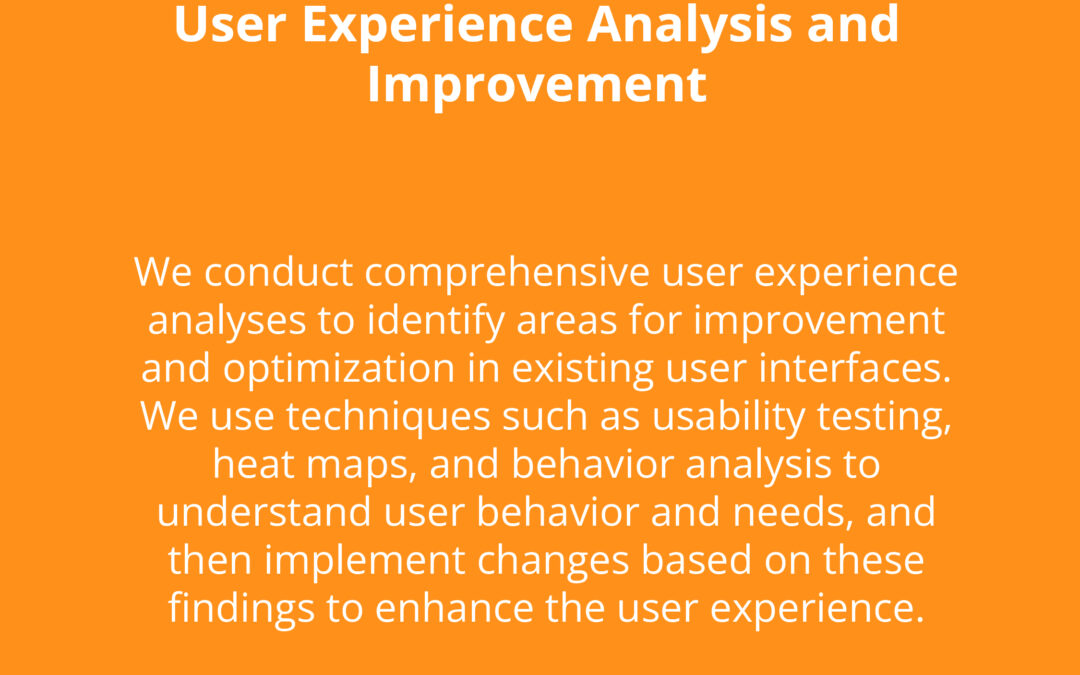 User Experience Analysis and Improvement

We conduct comprehensive user experience analyses to identify areas for improvement and optimization in existing user interfaces. We use techniques such as usability testing, heat maps, and behavior analysis to understand user behavior and needs, and then implement changes based on these findings to enhance the user experience.